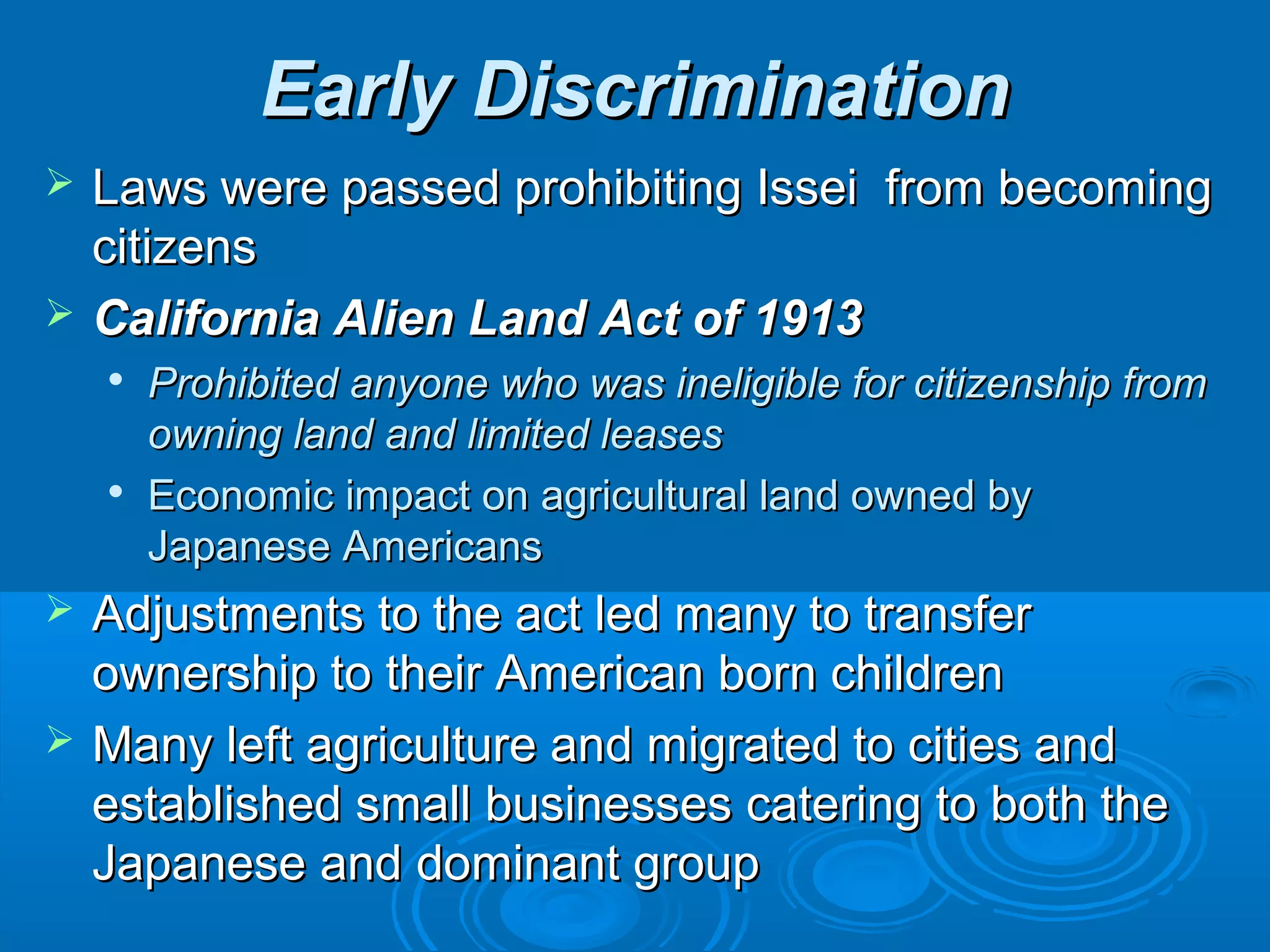 Early Discrimination

➢ Laws were passed prohibiting Issei  from becoming citizens

➢ California Alien Land Act of 1913

• Prohibited anyone who was ineligible for citizenship from owning land and limited leases

• Economic impact on agricultural land owned by Japanese Americans

➢ Adjustments to the act led many to transfer ownership to their American born children

➢ Many left agriculture and migrated to cities and established small businesses catering to both the Japanese and dominant group